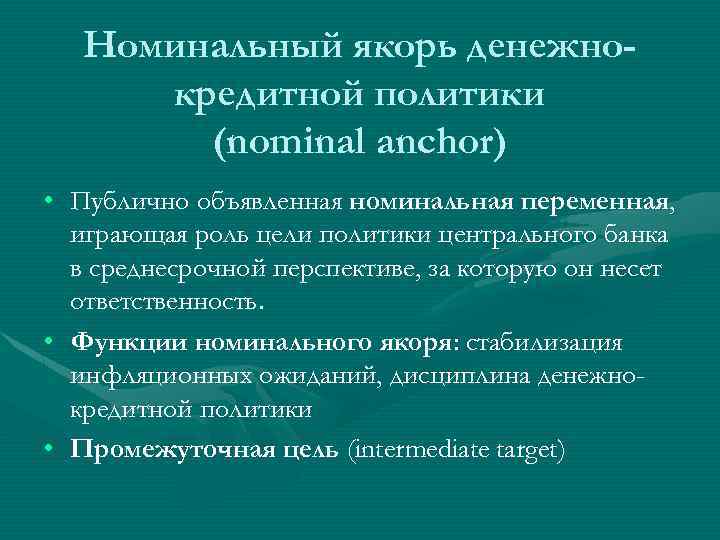 Номинальный якорь денежно-кредитной политики (nominal anchor)

• Публично объявленная номинальная переменная, играющая роль цели политики центрального банка в среднесрочной перспективе, за которую он несет ответственность.

• Функции номинального якоря: стабилизация инфляционных ожиданий, дисциплина денежно-кредитной политики

• Промежуточная цель (intermediate target)